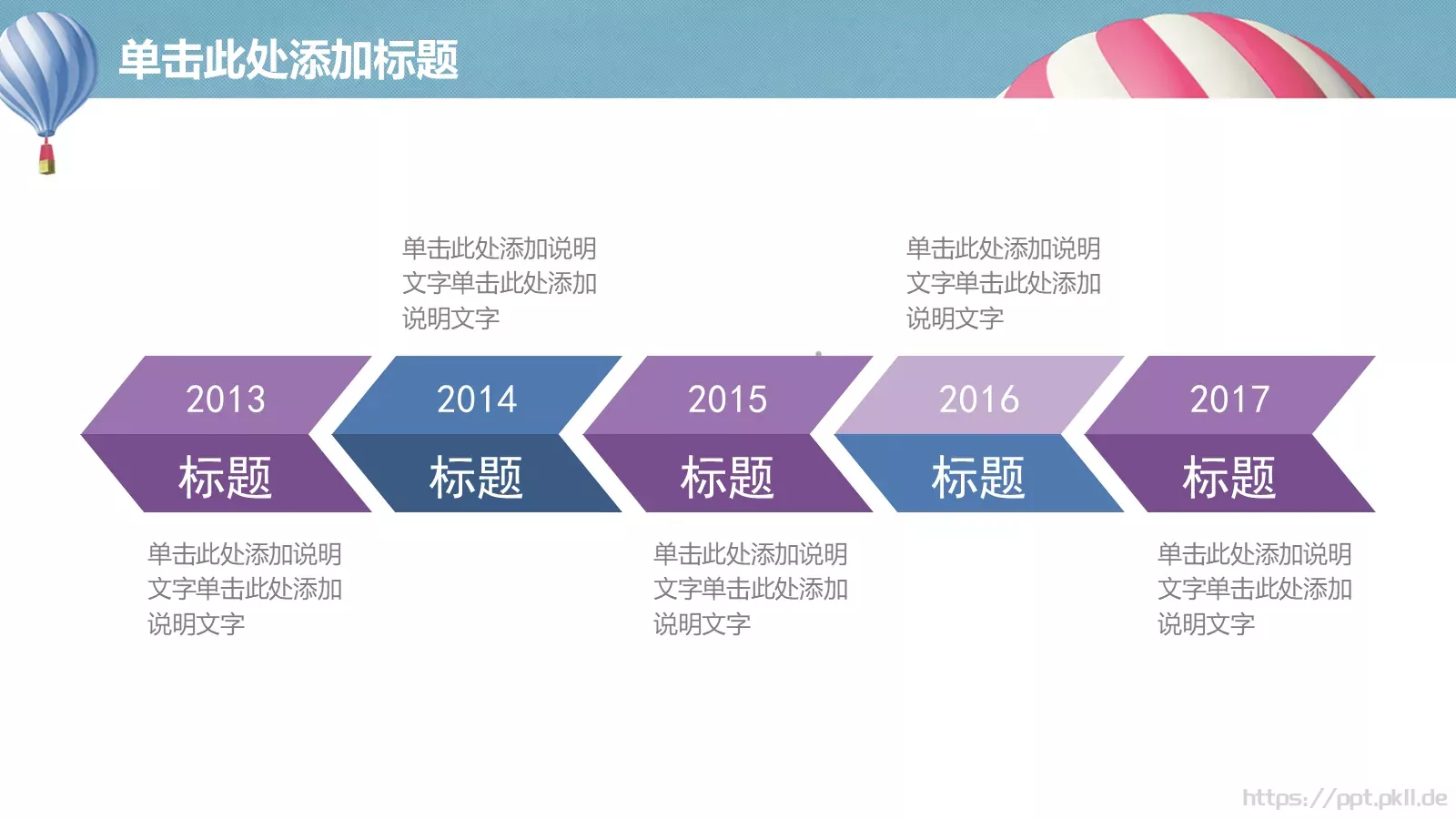 单击此处添加标题

单击此处添加说明文字单击此处添加说明文字

单击此处添加说明文字单击此处添加说明文字

2013
标题

2014
标题

2015
标题

2016
标题

2017
标题

单击此处添加说明文字单击此处添加说明文字

单击此处添加说明文字单击此处添加说明文字

单击此处添加说明文字单击此处添加说明文字

https://ppt.pkll.de